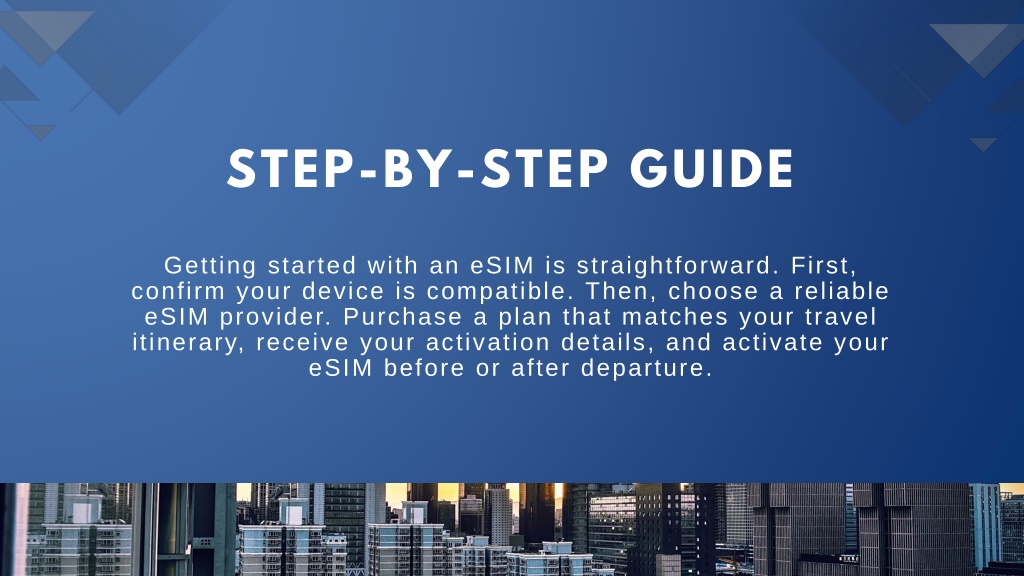 STEP-BY-STEP GUIDE

Getting started with an eSIM is straightforward. First, confirm your device is compatible. Then, choose a reliable eSIM provider. Purchase a plan that matches your travel itinerary, receive your activation details, and activate your eSIM before or after departure.